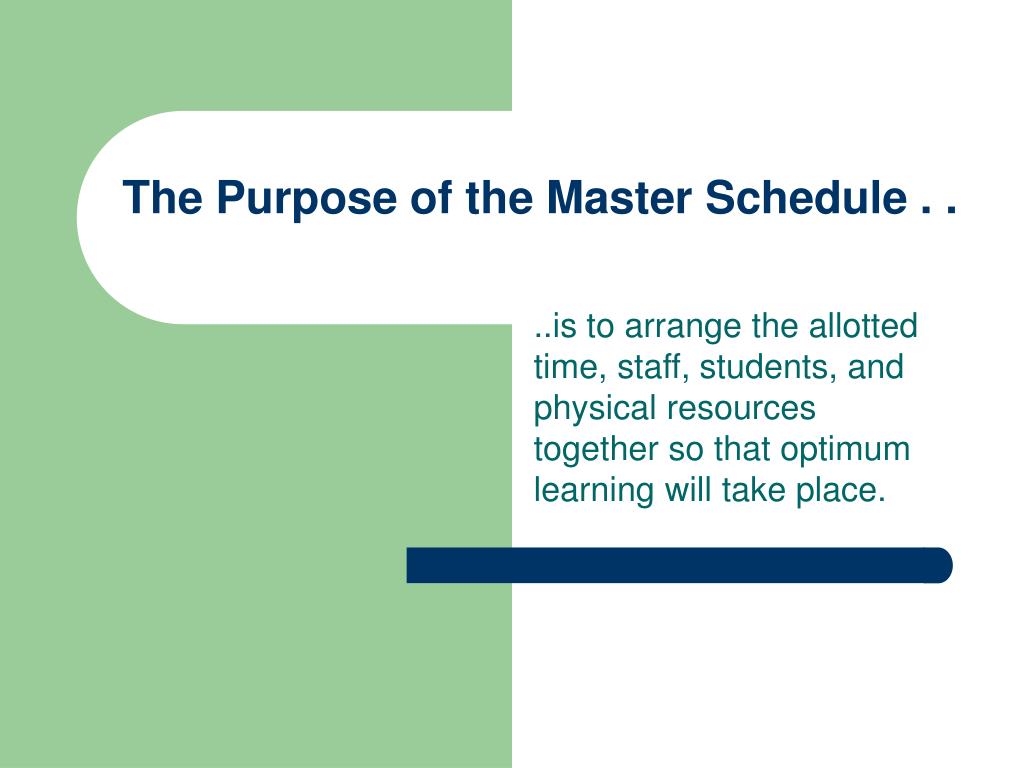 The Purpose of the Master Schedule . .

..is to arrange the allotted time, staff, students, and physical resources together so that optimum learning will take place.